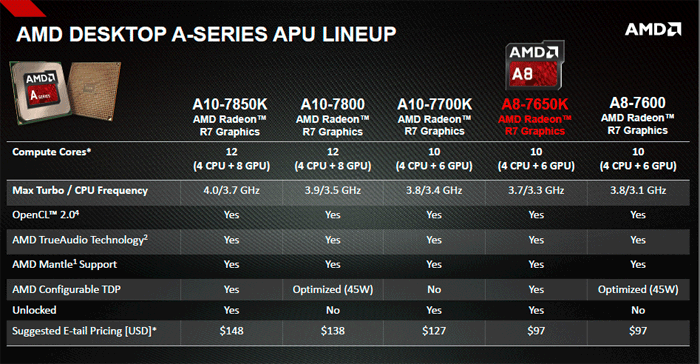 AMD DESKTOP A-SERIES APU LINEUP

AMD

AMD A SERIES

AMD A8

| | A10-7850K AMD Radeon™ R7 Graphics | A10-7800 AMD Radeon™ R7 Graphics | A10-7700K AMD Radeon™ R7 Graphics | A8-7650K AMD Radeon™ R7 Graphics | A8-7600 AMD Radeon™ R7 Graphics |
|---|---|---|---|---|---|
| Compute Cores* | 12 (4 CPU + 8 GPU) | 12 (4 CPU + 8 GPU) | 10 (4 CPU + 6 GPU) | 10 (4 CPU + 6 GPU) | 10 (4 CPU + 6 GPU) |
| Max Turbo / CPU Frequency | 4.0/3.7 GHz | 3.9/3.5 GHz | 3.8/3.4 GHz | 3.7/3.3 GHz | 3.8/3.1 GHz |
| OpenCL™ 2.0$^4$ | Yes | Yes | Yes | Yes | Yes |
| AMD TrueAudio Technology$^2$ | Yes | Yes | Yes | Yes | Yes |
| AMD Mantle$^1$ Support | Yes | Yes | Yes | Yes | Yes |
| AMD Configurable TDP | Yes | Optimized (45W) | No | Yes | Optimized (45W) |
| Unlocked | Yes | No | Yes | Yes | No |
| Suggested E-tail Pricing [USD]* | $148 | $138 | $127 | $97 | $97 |